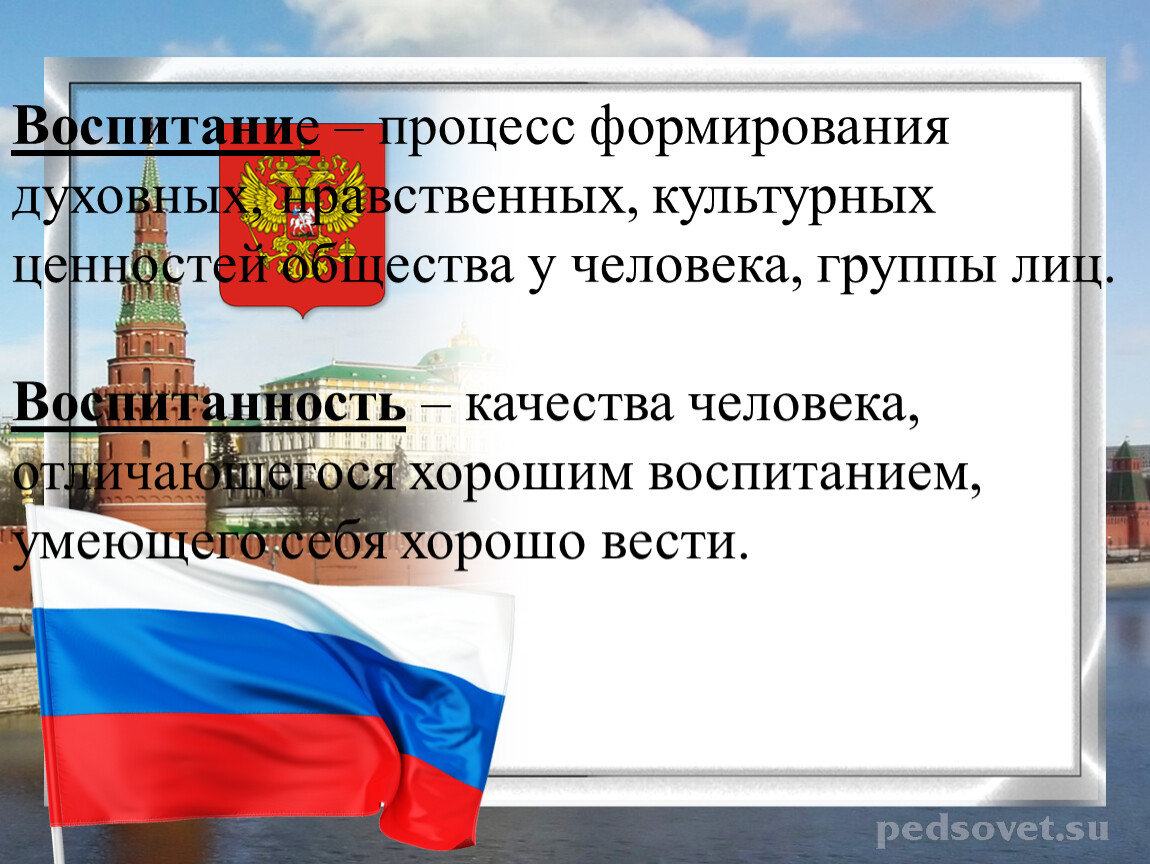 Воспитание – процесс формирования духовных, нравственных, культурных ценностей общества у человека, группы лиц.

Воспитанность – качества человека, отличающегося хорошим воспитанием, умеющего себя хорошо вести.

pedsovet.su